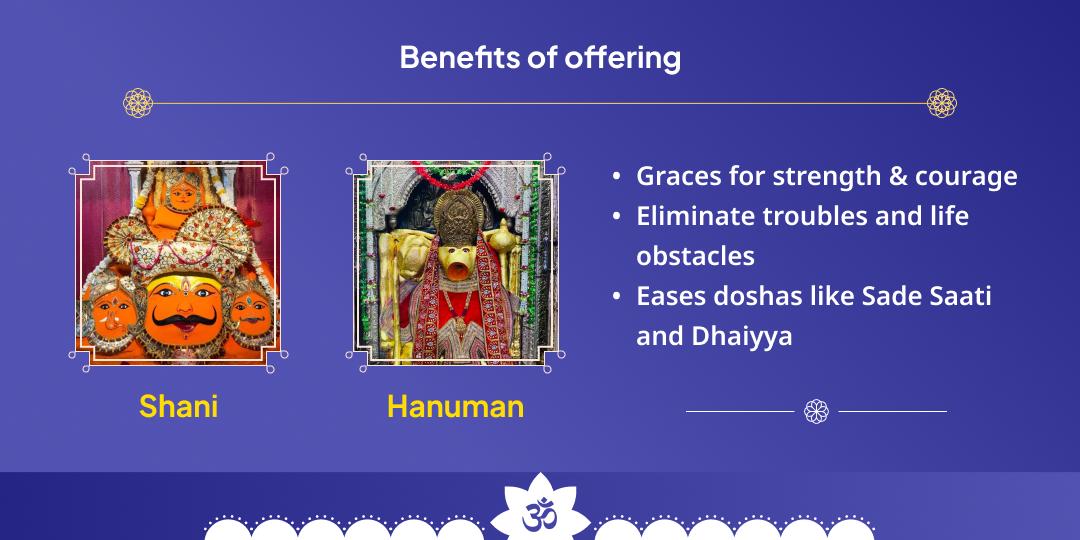 Benefits of offering

Shani

Hanuman

• Graces for strength & courage
• Eliminate troubles and life obstacles
• Eases doshas like Sade Saati and Dhaiyya

ॐ